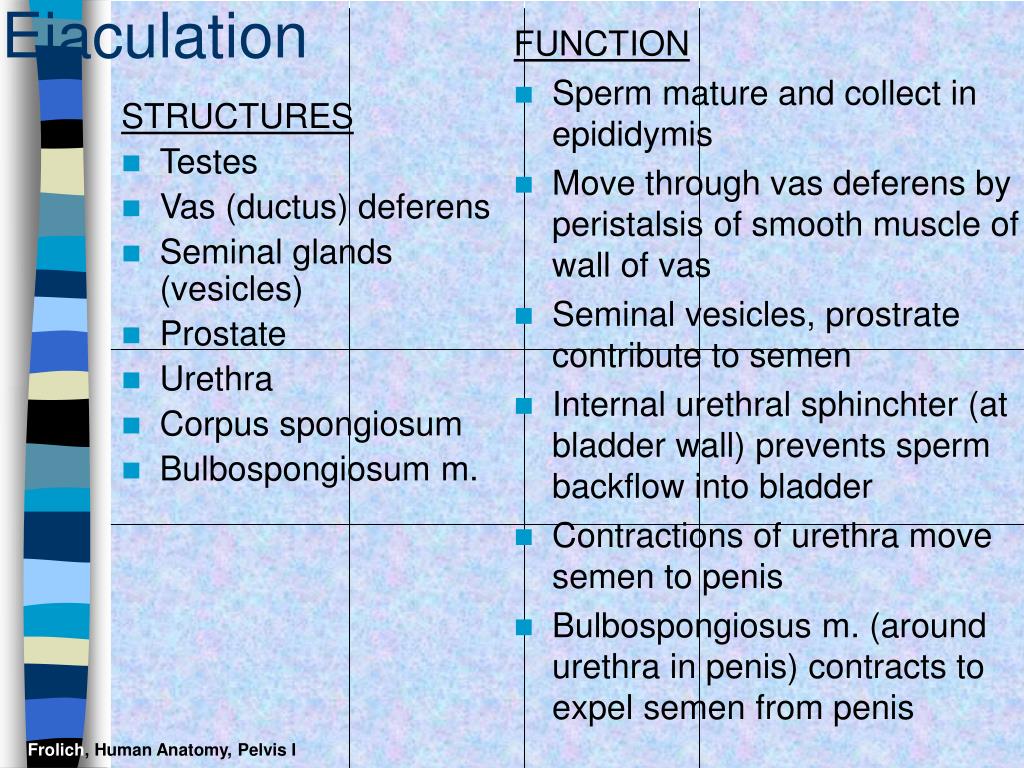 Ejaculation

STRUCTURES
- Testes
- Vas (ductus) deferens
- Seminal glands (vesicles)
- Prostate
- Urethra
- Corpus spongiosum
- Bulbospongiosum m.

FUNCTION
- Sperm mature and collect in epididymis
- Move through vas deferens by peristalsis of smooth muscle of wall of vas
- Seminal vesicles, prostrate contribute to semen
- Internal urethral sphinchter (at bladder wall) prevents sperm backflow into bladder
- Contractions of urethra move semen to penis
- Bulbospongiosus m. (around urethra in penis) contracts to expel semen from penis

Frolich, Human Anatomy, Pelvis I